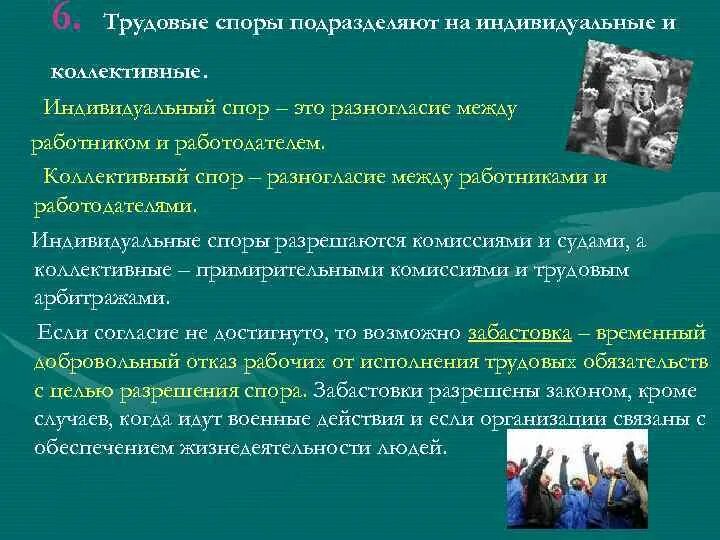 6. Трудовые споры подразделяют на индивидуальные и коллективные.

Индивидуальный спор – это разногласие между работником и работодателем.

Коллективный спор – разногласие между работниками и работодателями.

Индивидуальные споры разрешаются комиссиями и судами, а коллективные – примирительными комиссиями и трудовым арбитражами.

Если согласие не достигнуто, то возможно забастовка – временный добровольный отказ рабочих от исполнения трудовых обязательств с целью разрешения спора. Забастовки разрешены законом, кроме случаев, когда идут военные действия и если организации связаны с обеспечением жизнедеятельности людей.